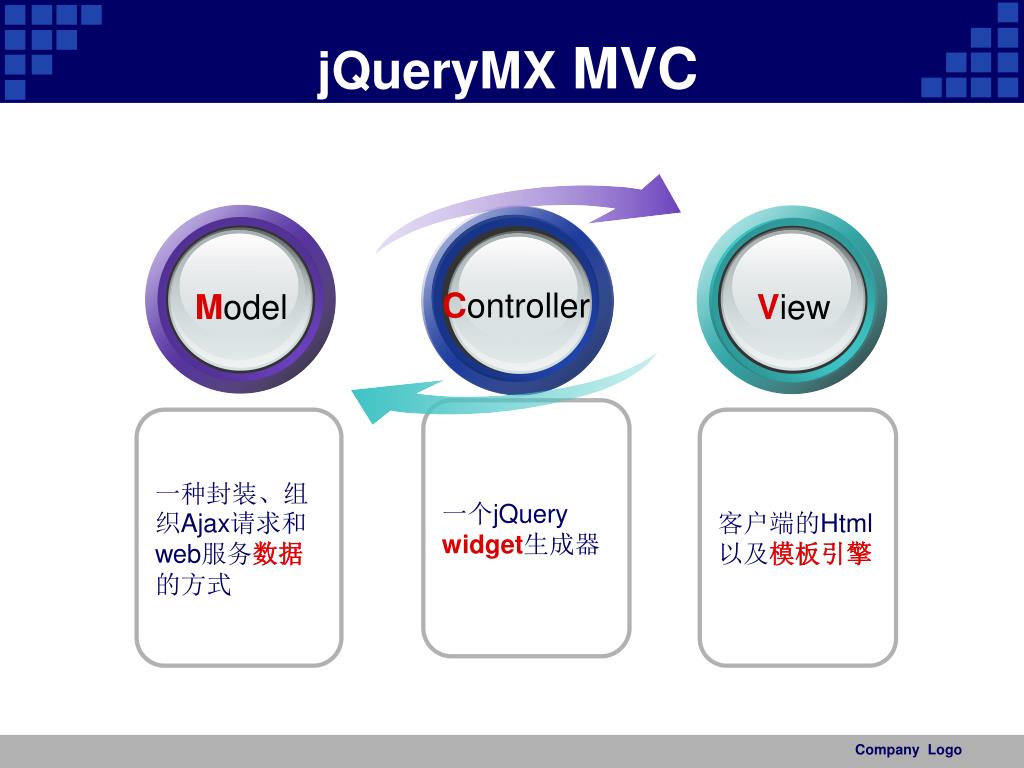 jQueryMX MVC

Model

Controller

View

一种封装、组织Ajax请求和web服务数据的方式

一个jQuery widget生成器

客户端的Html以及模板引擎

Company Logo